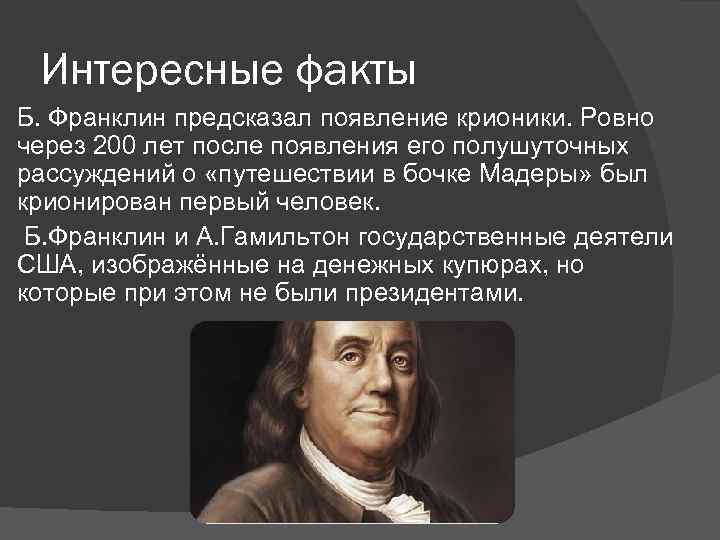 Интересные факты

Б. Франклин предсказал появление крионики. Ровно через 200 лет после появления его полушуточных рассуждений о «путешествии в бочке Мадеры» был крионирован первый человек.

Б.Франклин и А.Гамильтон государственные деятели США, изображённые на денежных купюрах, но которые при этом не были президентами.